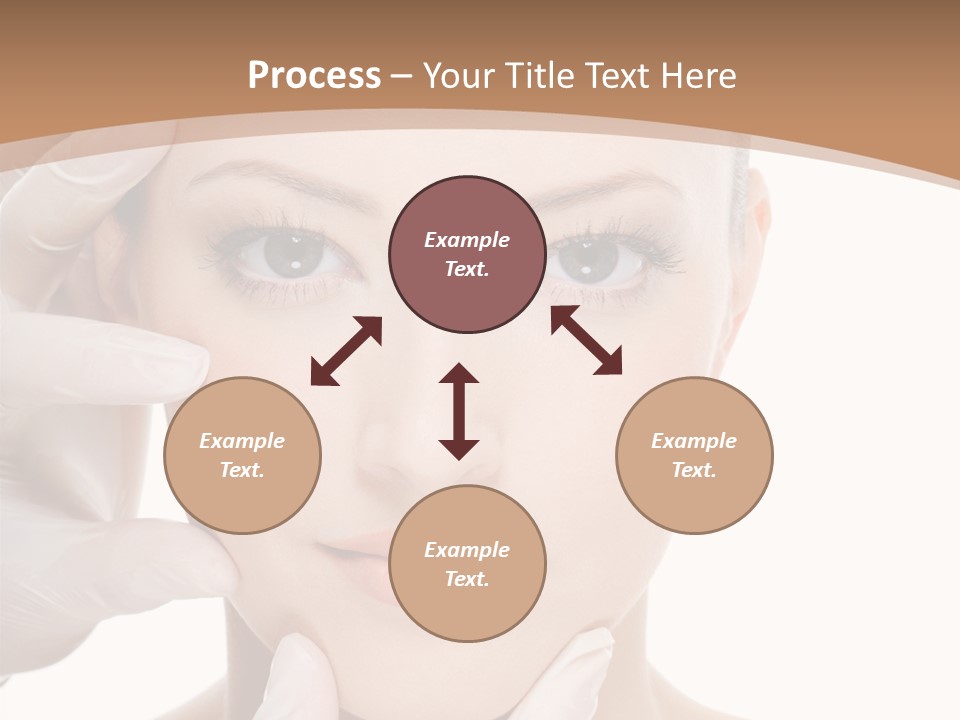 Process – Your Title Text Here

Example Text.

Example Text.

Example Text.

Example Text.